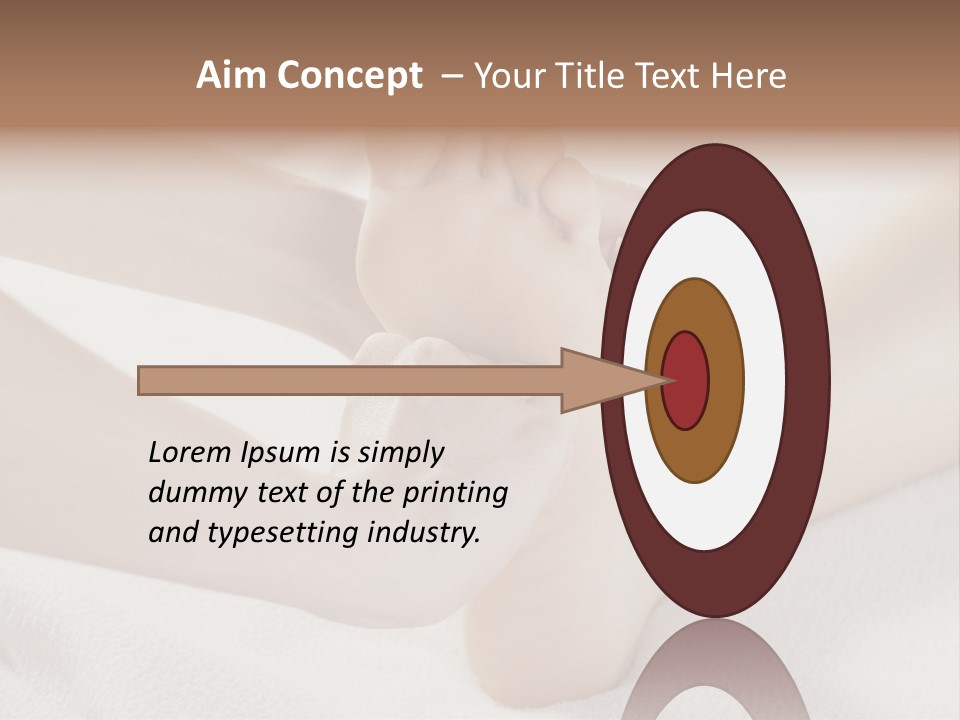 Aim Concept – Your Title Text Here

Lorem Ipsum is simply dummy text of the printing and typesetting industry.